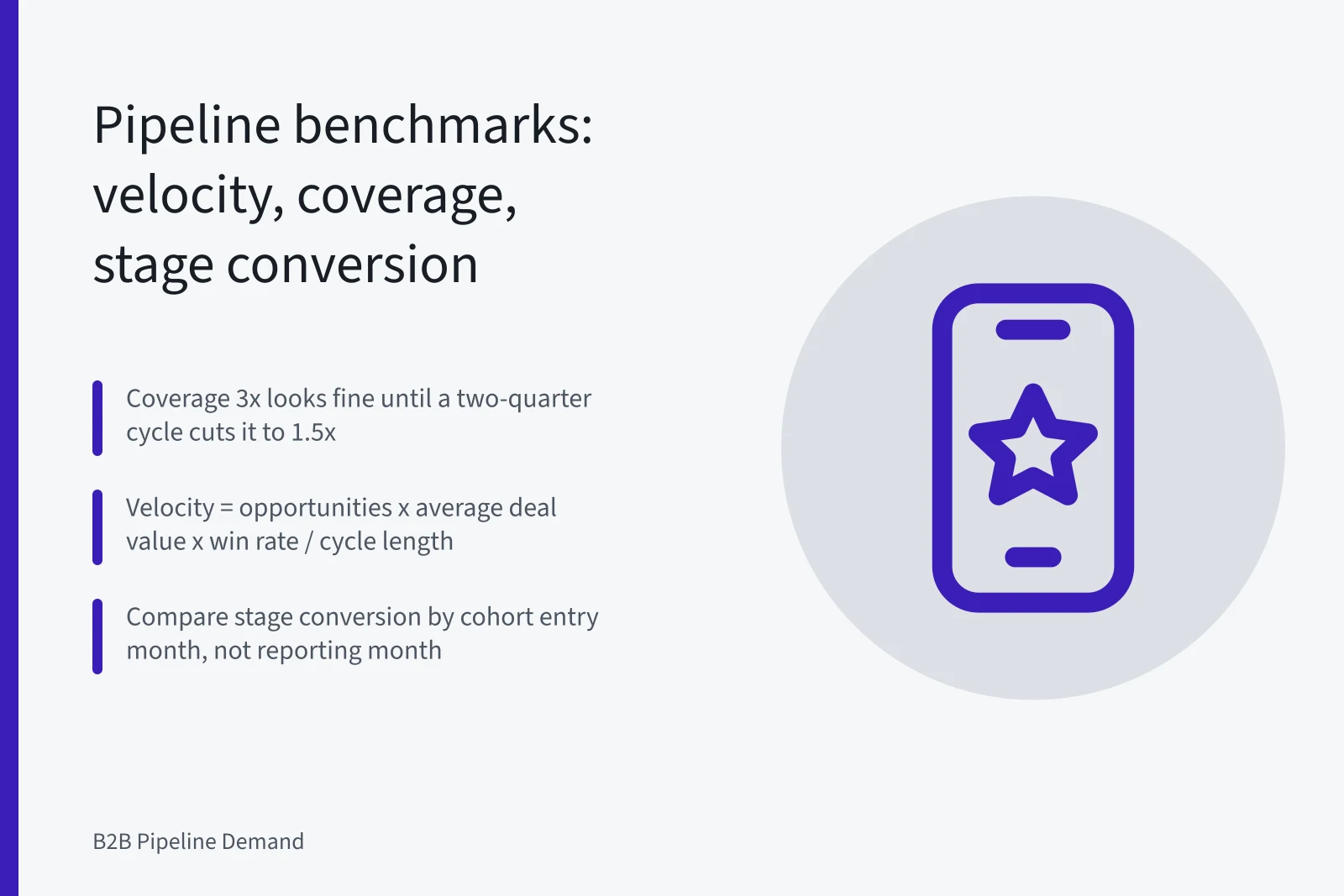 Pipeline benchmarks: velocity, coverage, stage conversion

Coverage 3x looks fine until a two-quarter cycle cuts it to 1.5x

Velocity = opportunities x average deal value x win rate / cycle length

Compare stage conversion by cohort entry month, not reporting month

B2B Pipeline Demand